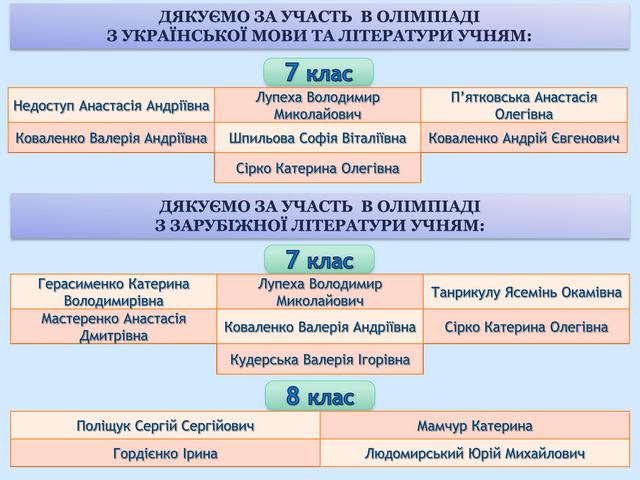 ДЯКУЄМО ЗА УЧАСТЬ В ОЛІМПІАДІ
З УКРАЇНСЬКОЇ МОВИ ТА ЛІТЕРАТУРИ УЧНЯМ:

7 клас

| Недоступ Анастасія Андріївна | Лупеха Володимир Миколайович | П'ятковська Анастасія Олегівна |
|---|---|---|
| Коваленко Валерія Андріївна | Шпильова Софія Віталіївна | Коваленко Андрій Євгенович |
| | Сірко Катерина Олегівна | |

ДЯКУЄМО ЗА УЧАСТЬ В ОЛІМПІАДІ
З ЗАРУБІЖНОЇ ЛІТЕРАТУРИ УЧНЯМ:

7 клас

| Герасименко Катерина Володимирівна | Лупеха Володимир Миколайович | Танрикулу Ясемінь Окамівна |
|---|---|---|
| Мастеренко Анастасія Дмитрівна | Коваленко Валерія Андріївна | Сірко Катерина Олегівна |
| | Кудерська Валерія Ігорівна | |

8 клас

| Поліщук Сергій Сергійович | Мамчур Катерина |
|---|---|
| Гордієнко Ірина | Людомирський Юрій Михайлович |